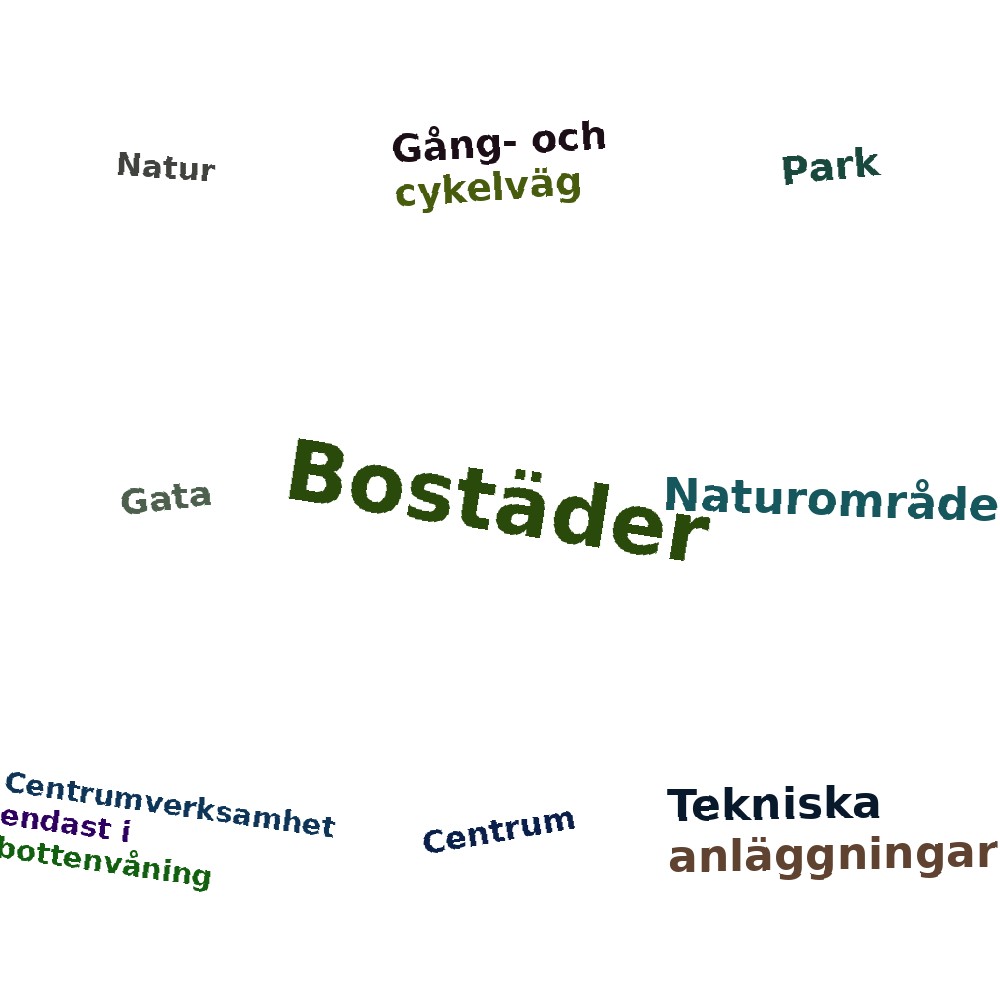 Natur

Gång- och cykelväg

Park

Gata

Bostäder

Naturområde

Centrumverksamhet endast i bottenvåning

Centrum

Tekniska anläggningar